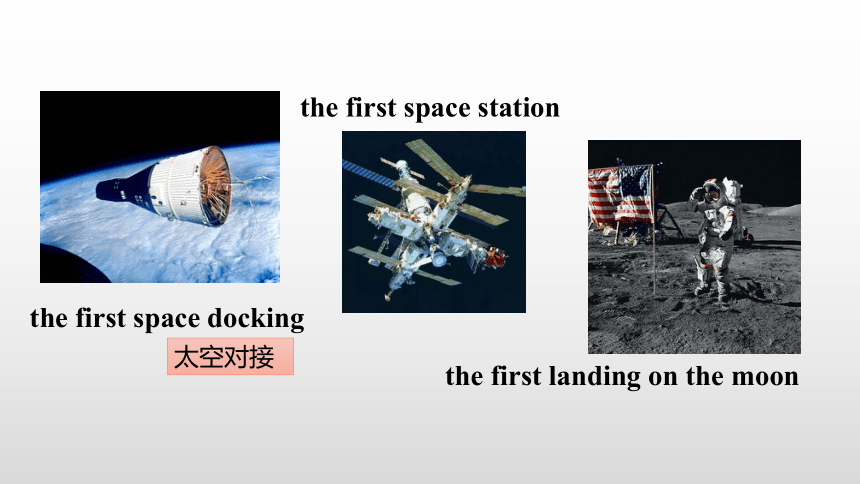 the first space station

the first space docking

太空对接

the first landing on the moon